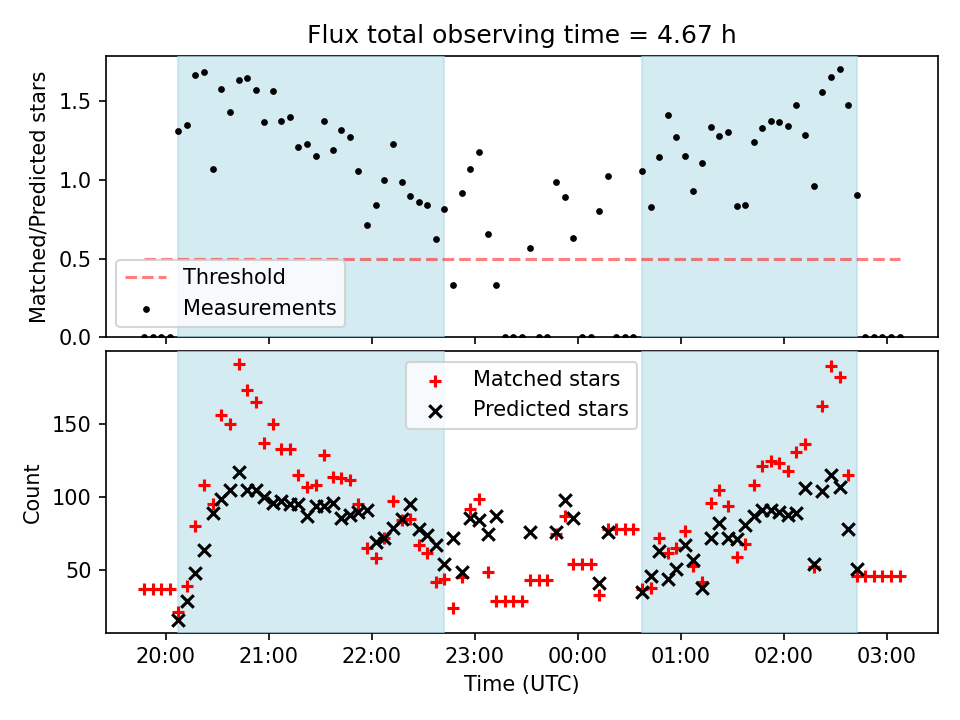 Flux total observing time = 4.67 h

Matched/Predicted stars

1.5
1.0
0.5
0.0

Threshold
Measurements

Matched stars
Predicted stars

Count

150
100
50

20:00
21:00
22:00
23:00
00:00
01:00
02:00
03:00

Time (UTC)